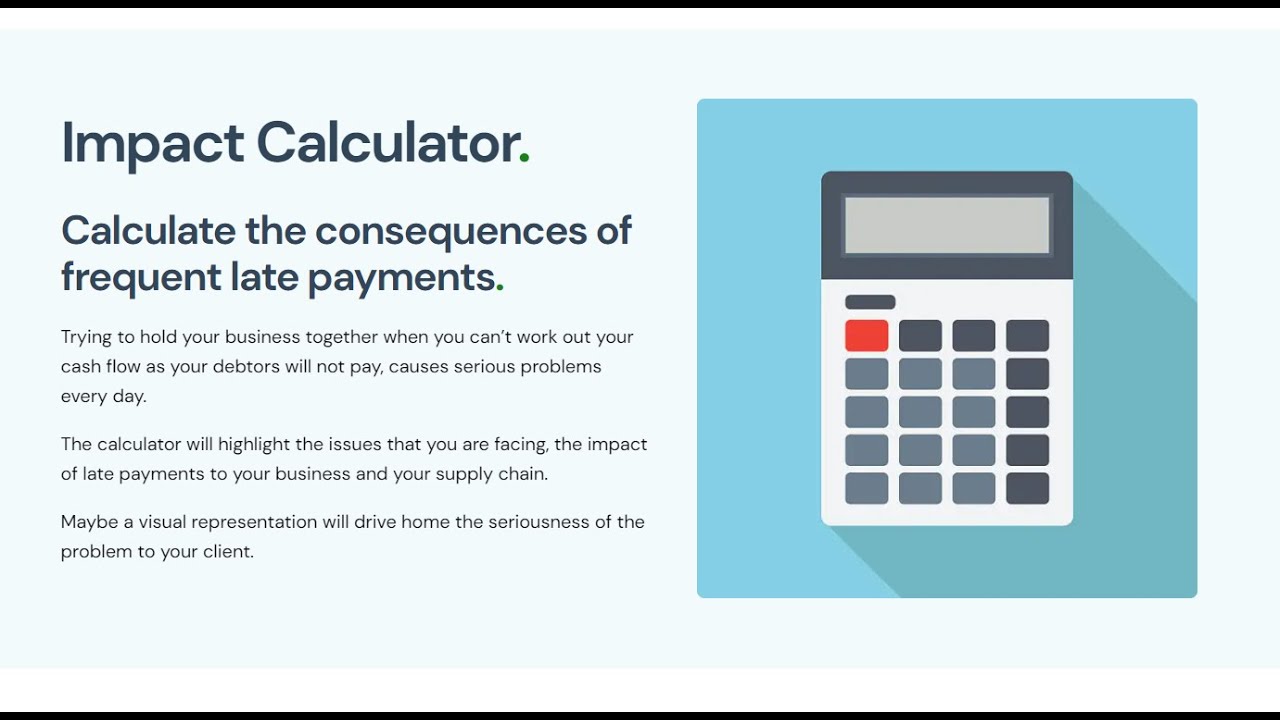 Impact Calculator.

Calculate the consequences of frequent late payments.

Trying to hold your business together when you can't work out your cash flow as your debtors will not pay, causes serious problems every day.

The calculator will highlight the issues that you are facing, the impact of late payments to your business and your supply chain.

Maybe a visual representation will drive home the seriousness of the problem to your client.